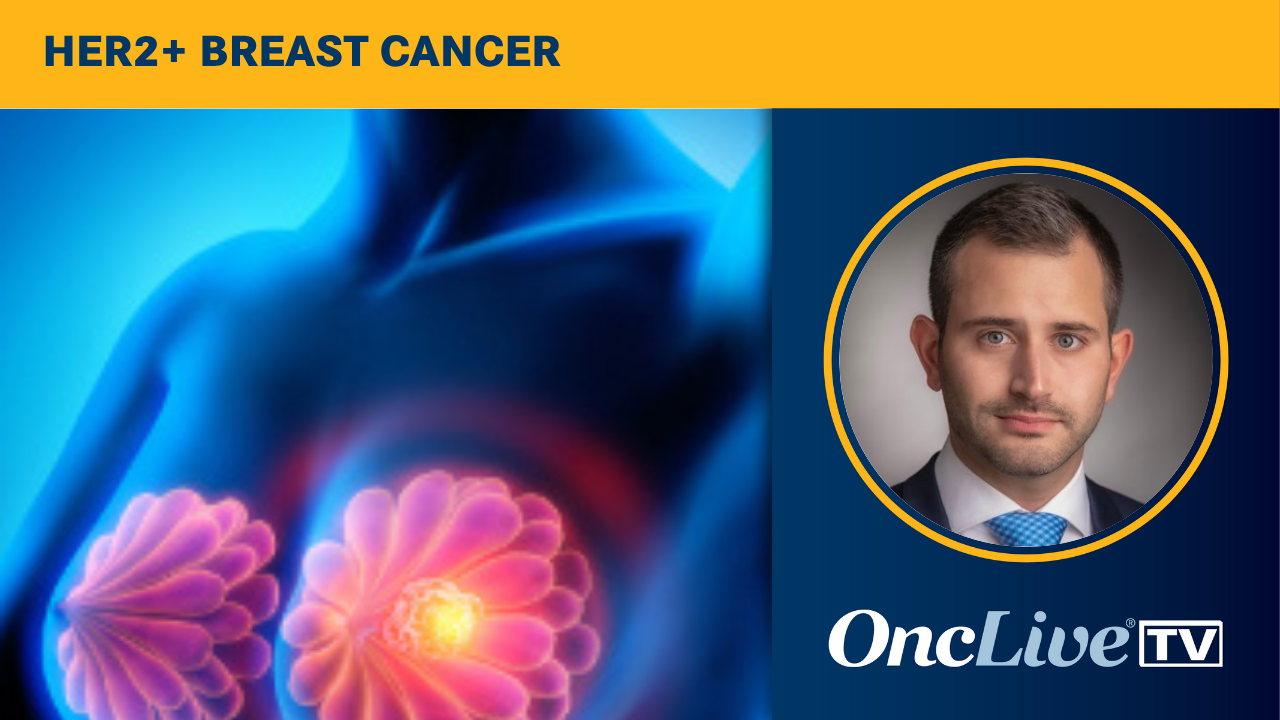 HER2+ BREAST CANCER

OncLive® TV